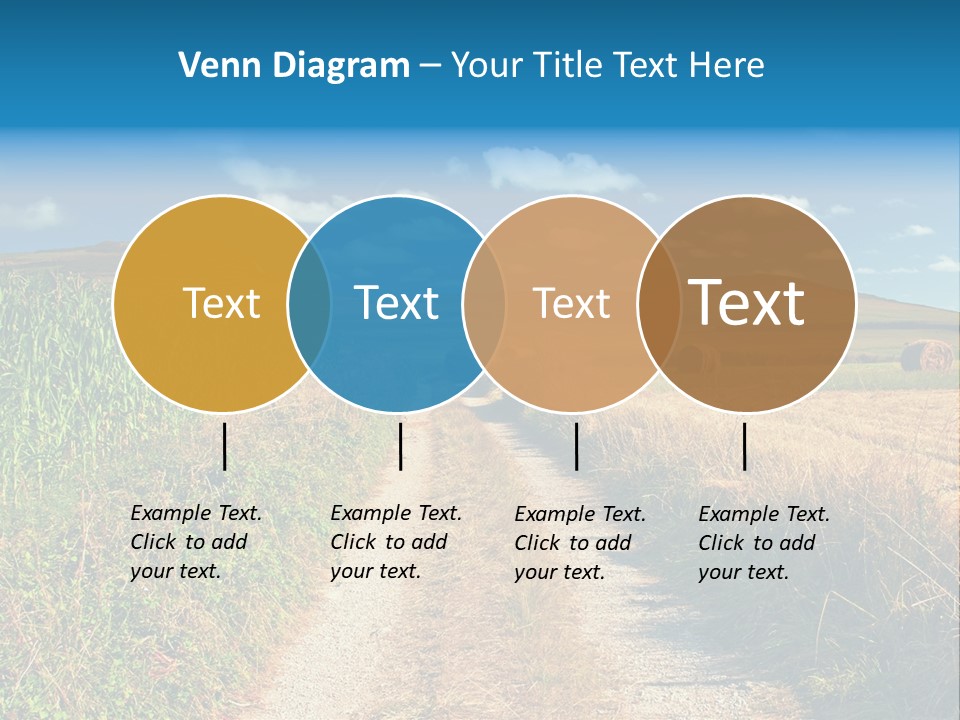 Venn Diagram – Your Title Text Here

Text

Text

Text

Text

Example Text. Click to add your text.

Example Text. Click to add your text.

Example Text. Click to add your text.

Example Text. Click to add your text.